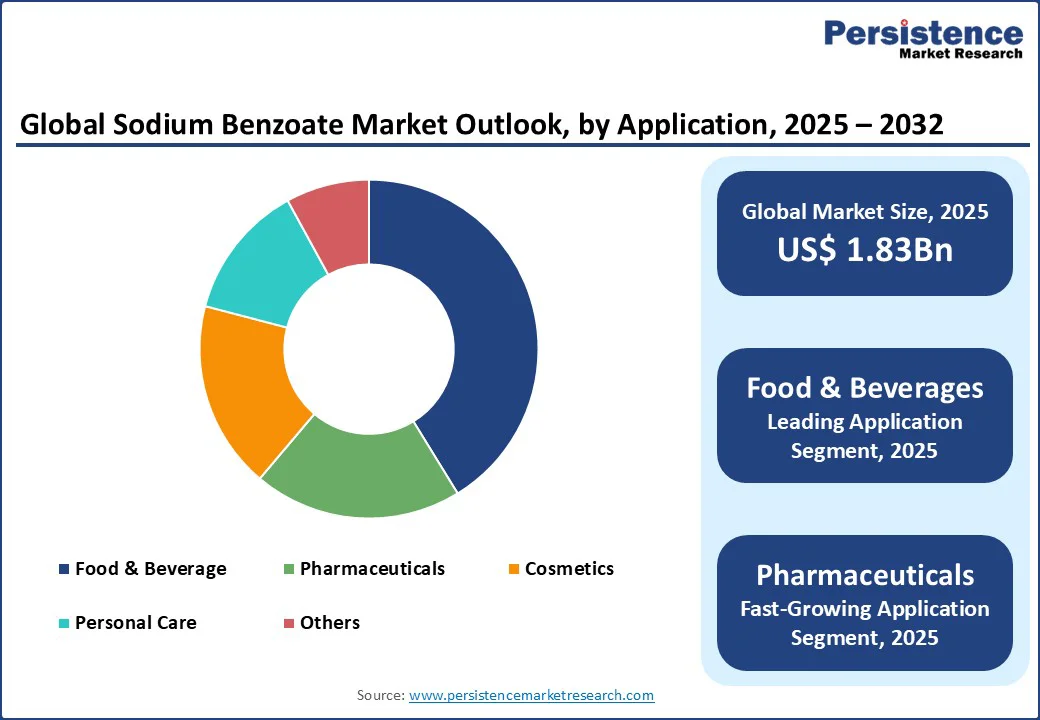 Persistence
Market Research

Global Sodium Benzoate Market Outlook, by Application, 2025 – 2032

Food & Beverage
Pharmaceuticals
Cosmetics
Personal Care
Others

Global Market Size, 2025
US$ 1.83Bn

Food & Beverages
Leading Application Segment, 2025

Pharmaceuticals
Fast-Growing Application Segment, 2025

Source: www.persistencemarketresearch.com